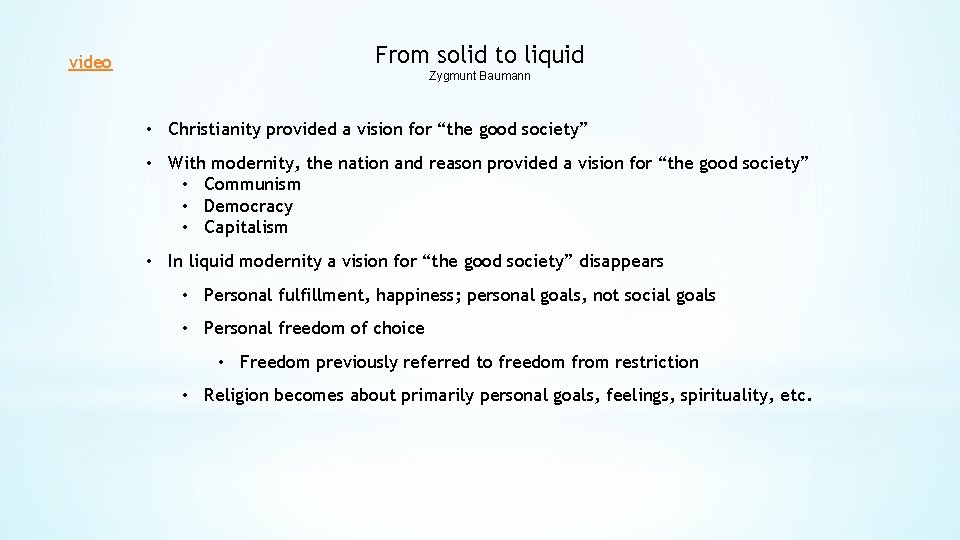 video

From solid to liquid
Zygmunt Baumann

• Christianity provided a vision for “the good society”

• With modernity, the nation and reason provided a vision for “the good society”
  • Communism
  • Democracy
  • Capitalism

• In liquid modernity a vision for “the good society” disappears

  • Personal fulfillment, happiness; personal goals, not social goals

  • Personal freedom of choice

    • Freedom previously referred to freedom from restriction

  • Religion becomes about primarily personal goals, feelings, spirituality, etc.